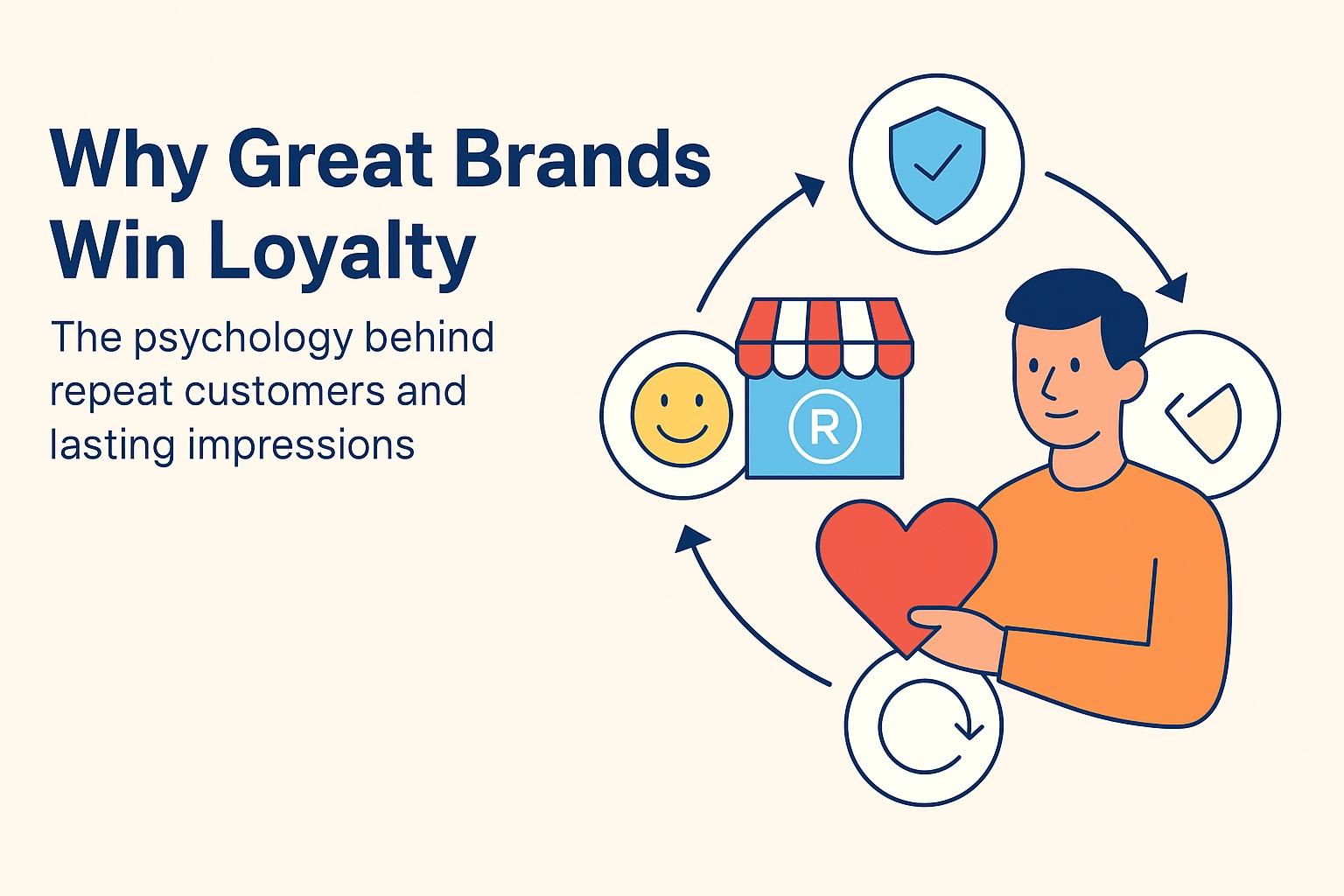 Why Great Brands Win Loyalty

The psychology behind repeat customers and lasting impressions

R